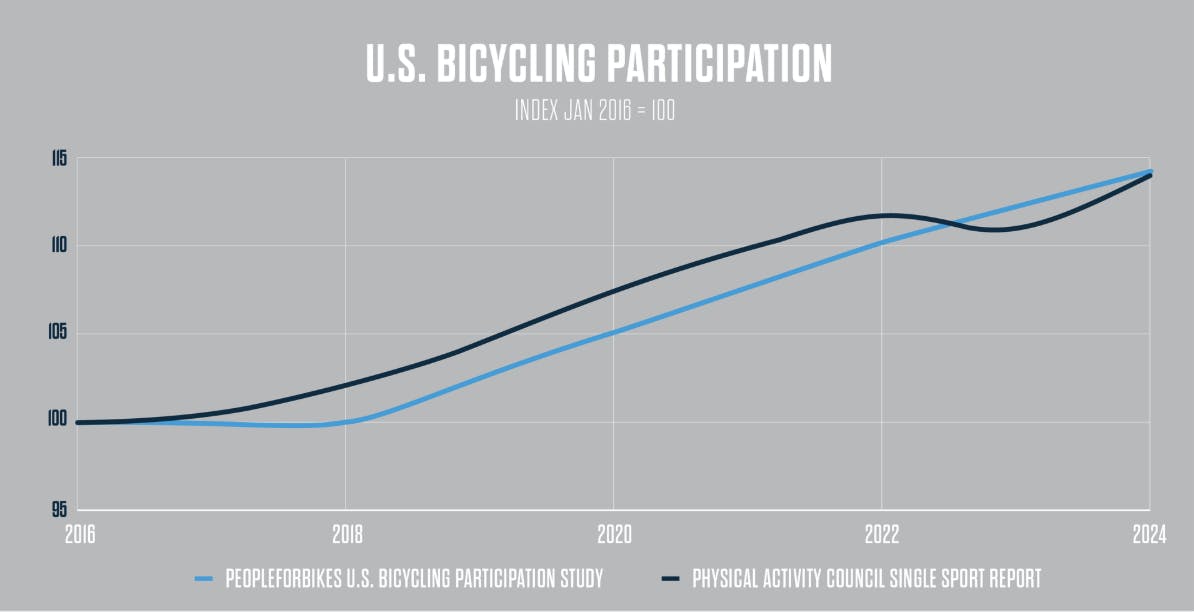 U.S. BICYCLING PARTICIPATION
INDEX JAN 2016 = 100

115
110
105
100
95

2016
2018
2020
2022
2024

PEOPLEFORBIKES U.S. BICYCLING PARTICIPATION STUDY
PHYSICAL ACTIVITY COUNCIL SINGLE SPORT REPORT